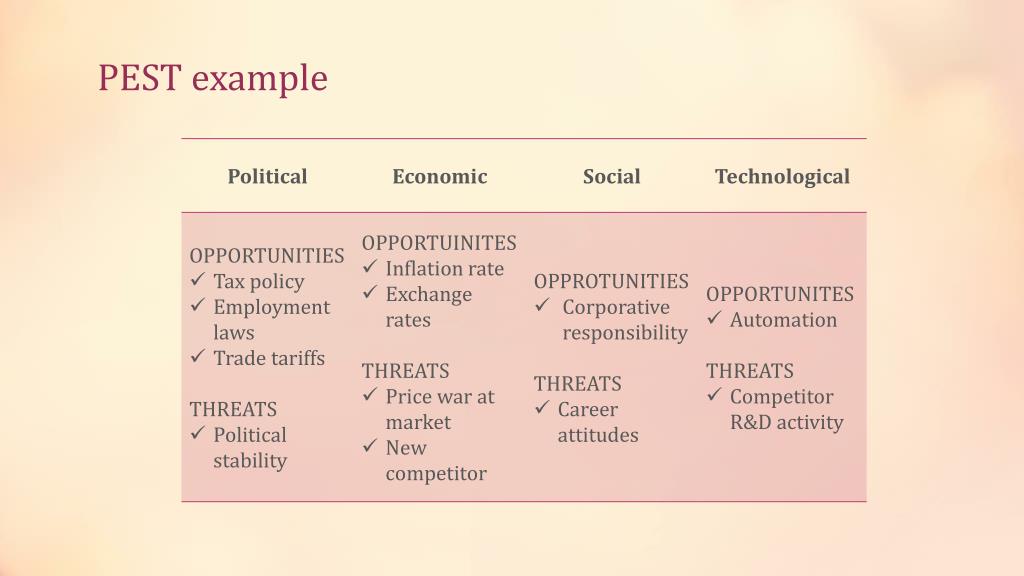 PEST example

| Political | Economic | Social | Technological |
|---|---|---|---|
| OPPORTUNITIES ✓ Tax policy ✓ Employment laws ✓ Trade tariffs  THREATS ✓ Political stability | OPPORTUINITES ✓ Inflation rate ✓ Exchange rates  THREATS ✓ Price war at market ✓ New competitor | OPPROTUNITIES ✓ Corporative responsibility  THREATS ✓ Career attitudes | OPPORTUNITES ✓ Automation  THREATS ✓ Competitor R&D activity |